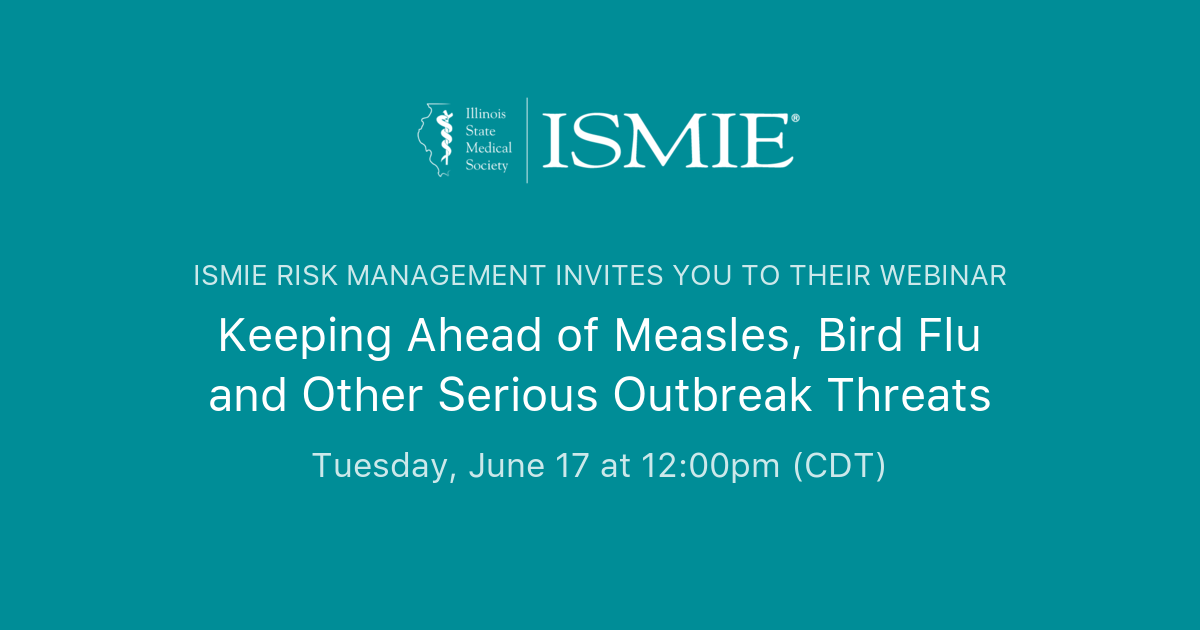 Illinois State Medical Society

ISMIE®

ISMIE RISK MANAGEMENT INVITES YOU TO THEIR WEBINAR

Keeping Ahead of Measles, Bird Flu and Other Serious Outbreak Threats

Tuesday, June 17 at 12:00pm (CDT)